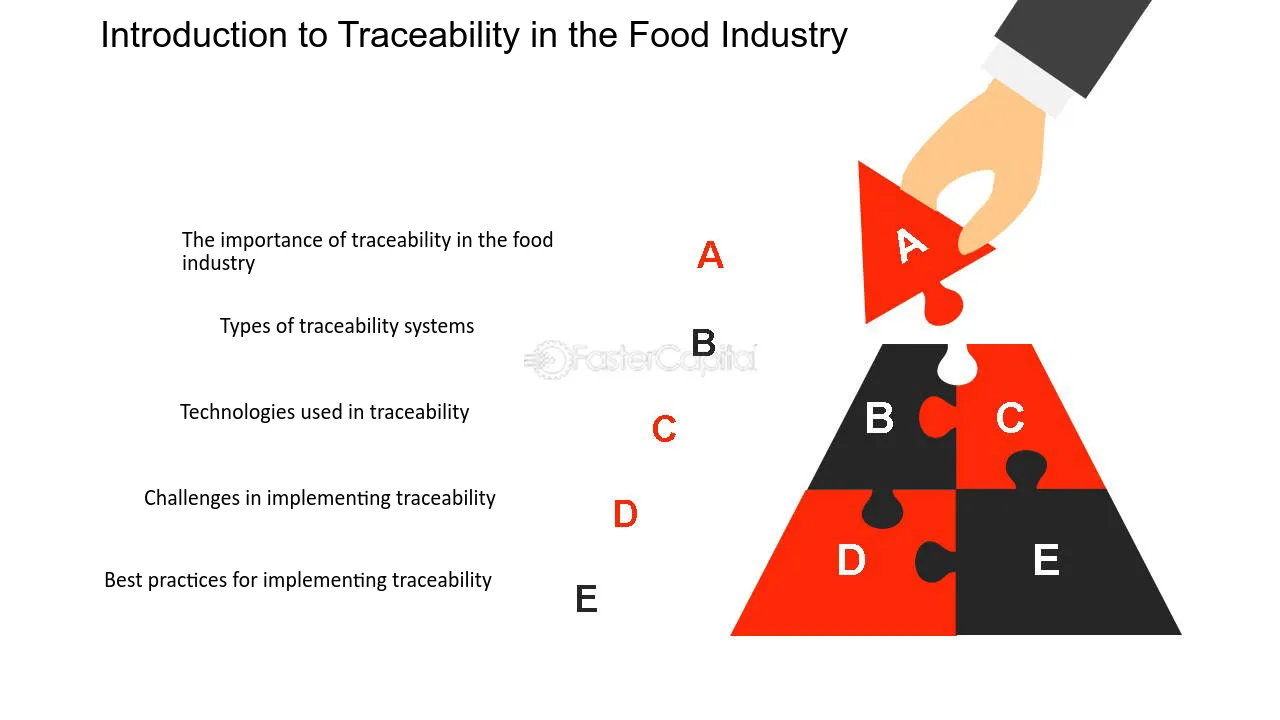 Introduction to Traceability in the Food Industry

The importance of traceability in the food industry

A

Types of traceability systems

B

FasterCapital

Technologies used in traceability

C

Challenges in implementing traceability

D

Best practices for implementing traceability

E

A

B

C

D

E